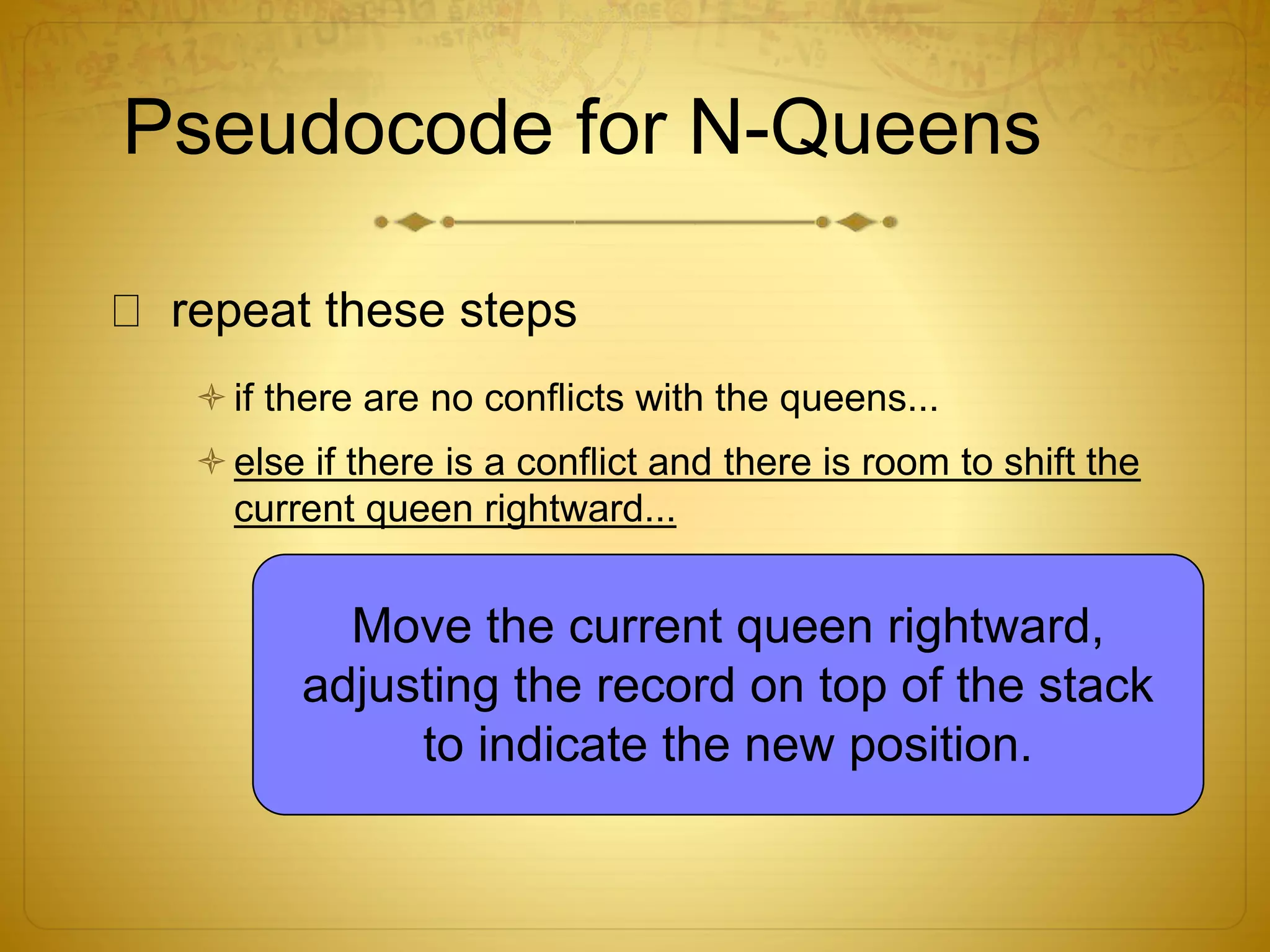 Pseudocode for N-Queens

repeat these steps

if there are no conflicts with the queens...

else if there is a conflict and there is room to shift the current queen rightward...

Move the current queen rightward, adjusting the record on top of the stack to indicate the new position.